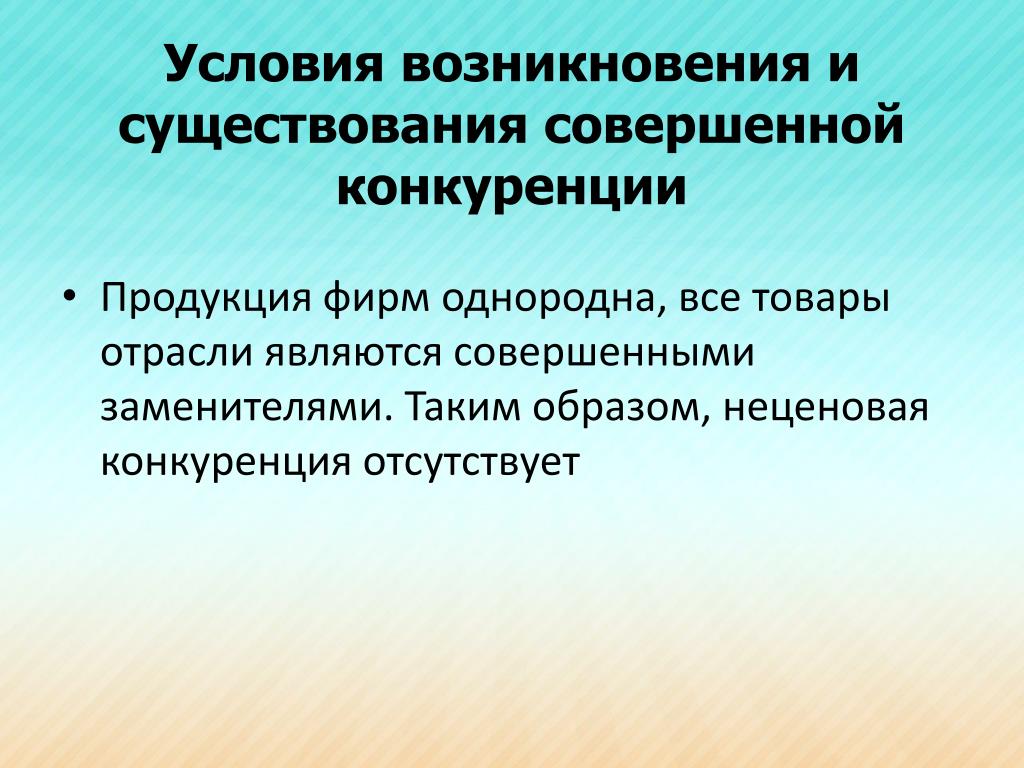 Условия возникновения и существования совершенной конкуренции

• Продукция фирм однородна, все товары отрасли являются совершенными заменителями. Таким образом, неценовая конкуренция отсутствует